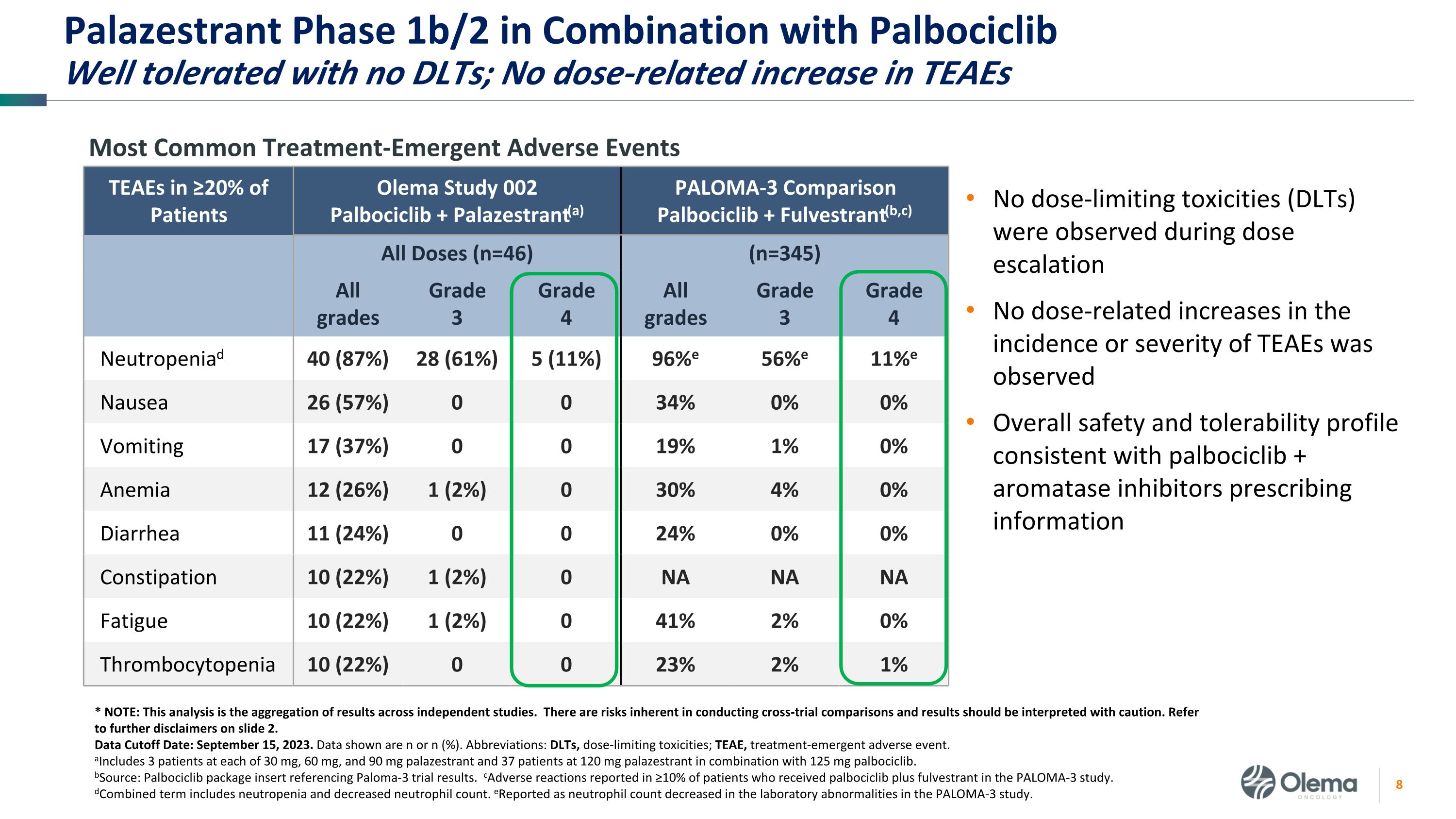 Palazestrant Phase 1b/2 in Combination with Palbociclib
Well tolerated with no DLTs; No dose-related increase in TEAEs

Most Common Treatment-Emergent Adverse Events

| TEAEs in ≥20% of Patients | Olema Study 002 Palbociclib + Palazestrant$^{(a)}$ | | | PALOMA-3 Comparison Palbociclib + Fulvestrant$^{(b,c)}$ | | |
|---|---|---|---|---|---|---|
| | All Doses (n=46) | | | (n=345) | | |
| | All grades | Grade 3 | Grade 4 | All grades | Grade 3 | Grade 4 |
| Neutropenia$^{d}$ | 40 (87%) | 28 (61%) | 5 (11%) | 96%$^{e}$ | 56%$^{e}$ | 11%$^{e}$ |
| Nausea | 26 (57%) | 0 | 0 | 34% | 0% | 0% |
| Vomiting | 17 (37%) | 0 | 0 | 19% | 1% | 0% |
| Anemia | 12 (26%) | 1 (2%) | 0 | 30% | 4% | 0% |
| Diarrhea | 11 (24%) | 0 | 0 | 24% | 0% | 0% |
| Constipation | 10 (22%) | 1 (2%) | 0 | NA | NA | NA |
| Fatigue | 10 (22%) | 1 (2%) | 0 | 41% | 2% | 0% |
| Thrombocytopenia | 10 (22%) | 0 | 0 | 23% | 2% | 1% |

• No dose-limiting toxicities (DLTs) were observed during dose escalation
• No dose-related increases in the incidence or severity of TEAEs was observed
• Overall safety and tolerability profile consistent with palbociclib + aromatase inhibitors prescribing information

* NOTE: This analysis is the aggregation of results across independent studies. There are risks inherent in conducting cross-trial comparisons and results should be interpreted with caution. Refer to further disclaimers on slide 2.
Data Cutoff Date: September 15, 2023. Data shown are n or n (%). Abbreviations: DLTs, dose-limiting toxicities; TEAE, treatment-emergent adverse event.
$^{a}$Includes 3 patients at each of 30 mg, 60 mg, and 90 mg palazestrant and 37 patients at 120 mg palazestrant in combination with 125 mg palbociclib.
$^{b}$Source: Palbociclib package insert referencing Paloma-3 trial results. $^{c}$Adverse reactions reported in ≥10% of patients who received palbociclib plus fulvestrant in the PALOMA-3 study.
$^{d}$Combined term includes neutropenia and decreased neutrophil count. $^{e}$Reported as neutrophil count decreased in the laboratory abnormalities in the PALOMA-3 study.

Olema ONCOLOGY
8